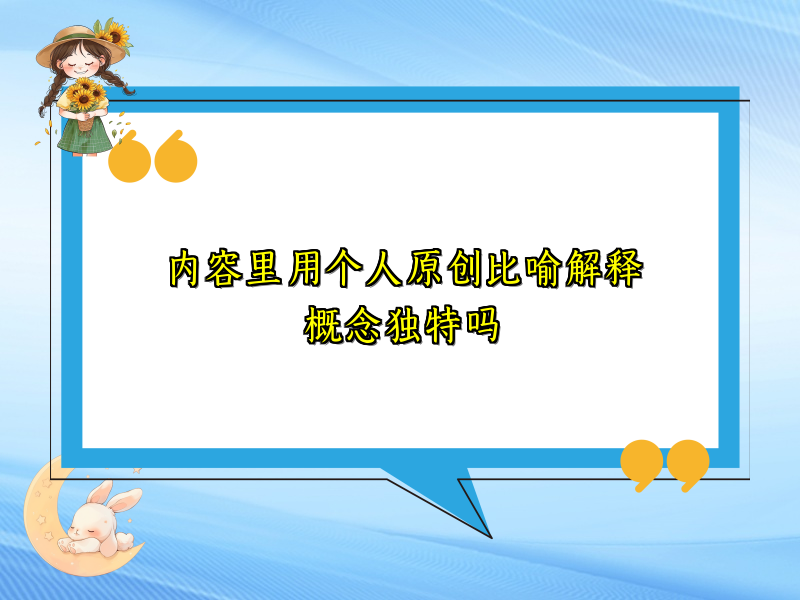 内容里用个人原创比喻解释概念独特吗